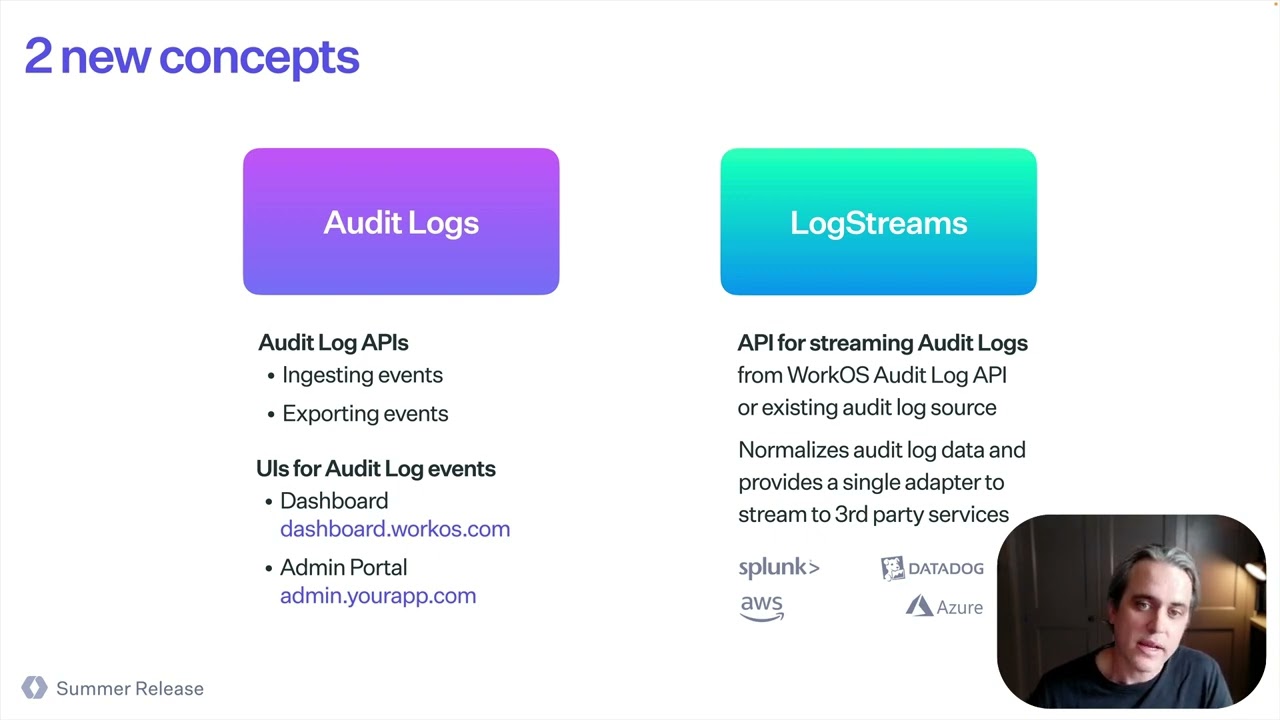 2 new concepts

Audit Logs

Audit Log APIs
• Ingesting events
• Exporting events

UIs for Audit Log events
• Dashboard
dashboard.workos.com
• Admin Portal
admin.yourapp.com

LogStreams

API for streaming Audit Logs from WorkOS Audit Log API or existing audit log source

Normalizes audit log data and provides a single adapter to stream to 3rd party services

splunk>
DATADOG
aws
Azure

Summer Release